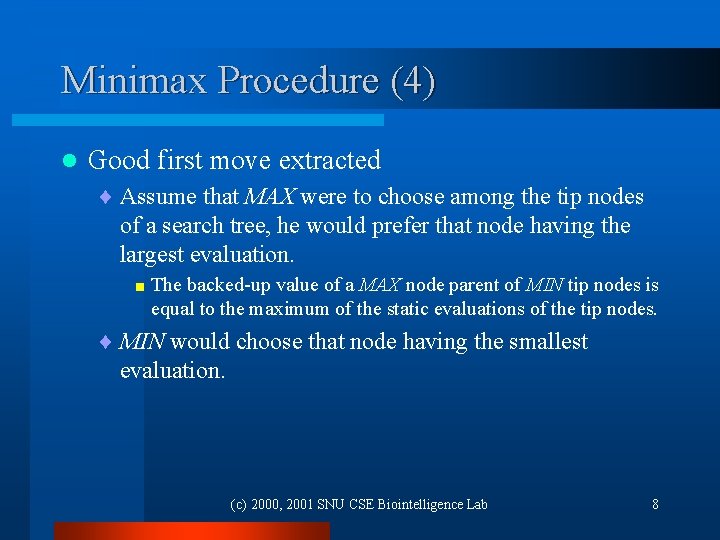 Minimax Procedure (4)

Good first move extracted

Assume that MAX were to choose among the tip nodes of a search tree, he would prefer that node having the largest evaluation.

The backed-up value of a MAX node parent of MIN tip nodes is equal to the maximum of the static evaluations of the tip nodes.

MIN would choose that node having the smallest evaluation.

(c) 2000, 2001 SNU CSE Biointelligence Lab

8